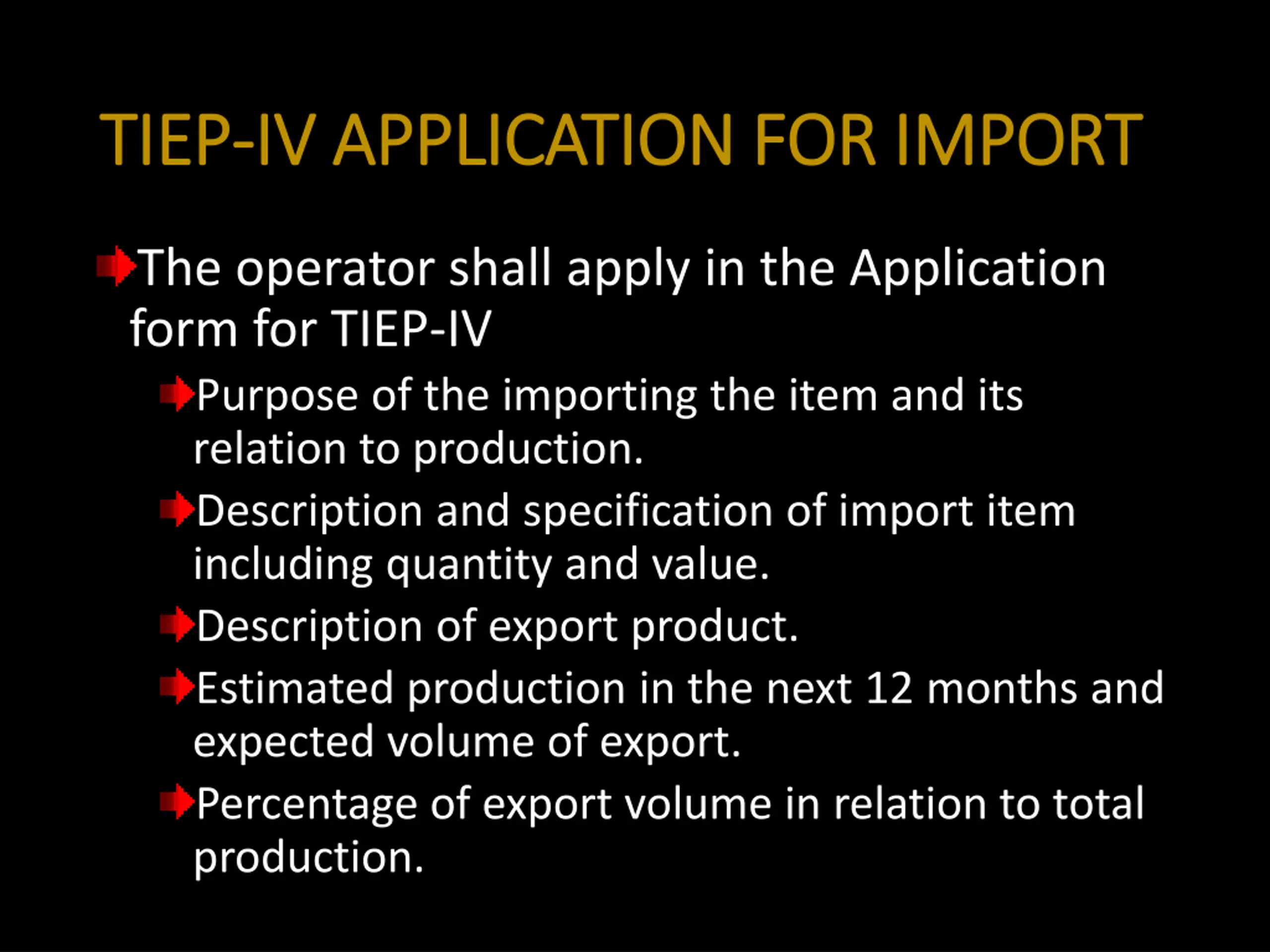 TIEP-IV APPLICATION FOR IMPORT

The operator shall apply in the Application form for TIEP-IV

Purpose of the importing the item and its relation to production.

Description and specification of import item including quantity and value.

Description of export product.

Estimated production in the next 12 months and expected volume of export.

Percentage of export volume in relation to total production.